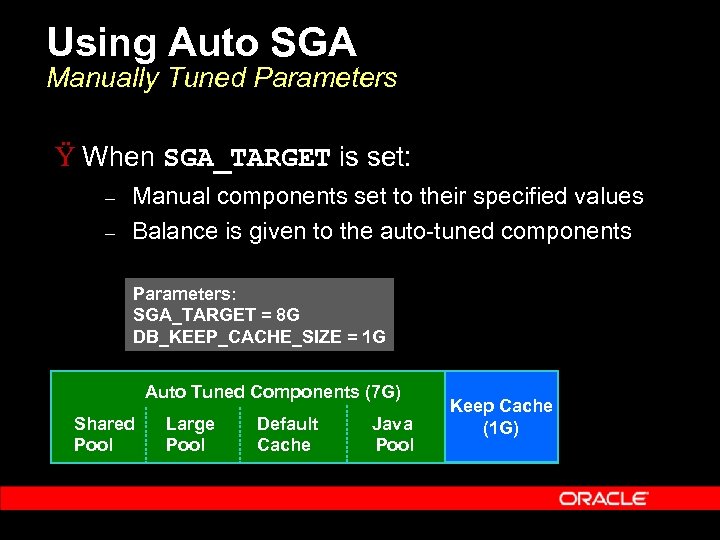 Using Auto SGA
Manually Tuned Parameters

Ÿ When SGA_TARGET is set:
– Manual components set to their specified values
– Balance is given to the auto-tuned components

Parameters:
SGA_TARGET = 8G
DB_KEEP_CACHE_SIZE = 1G

Auto Tuned Components (7G)
Shared Pool
Large Pool
Default Cache
Java Pool
Keep Cache (1G)

ORACLE